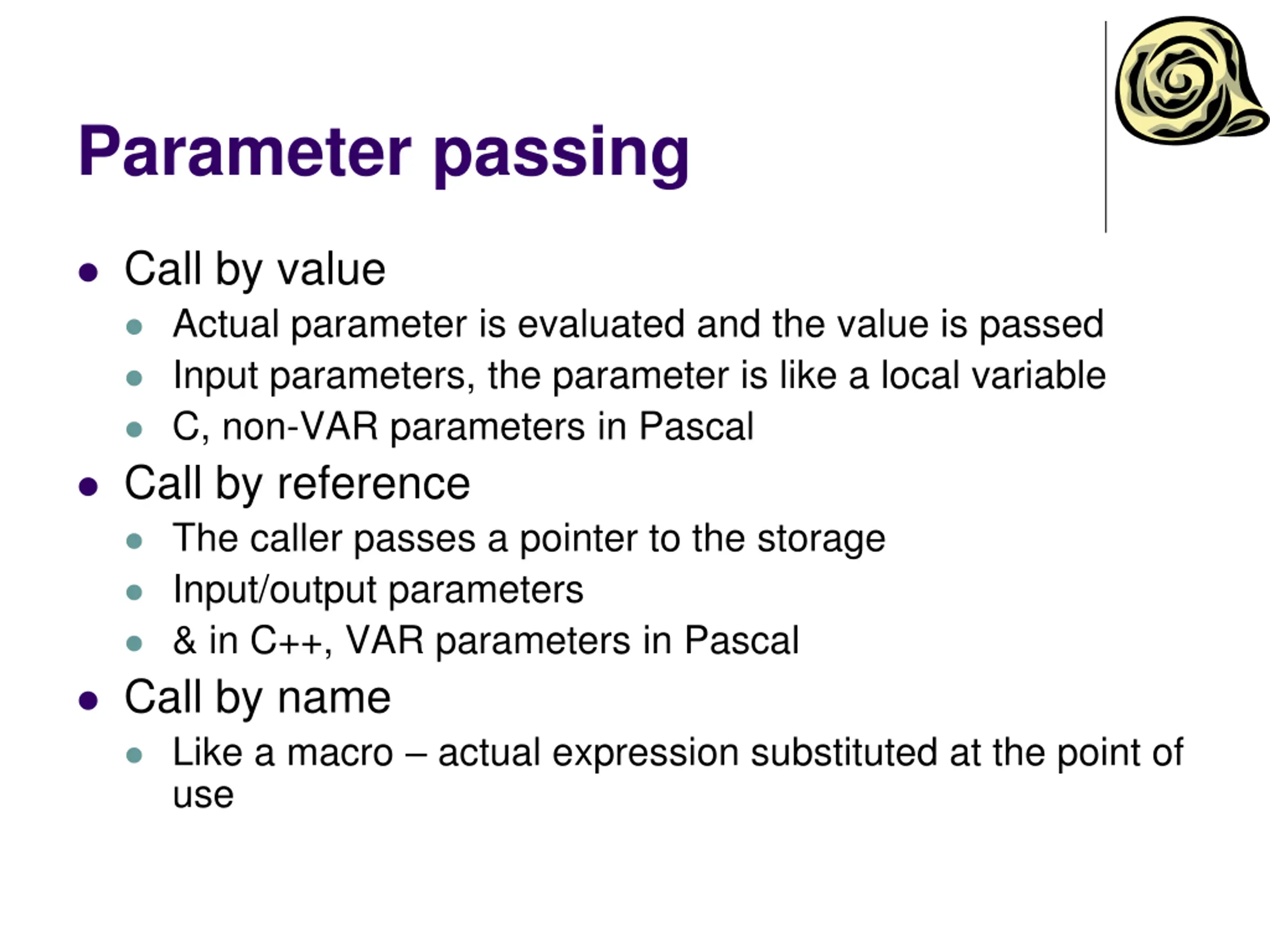 Parameter passing

- Call by value
  - Actual parameter is evaluated and the value is passed
  - Input parameters, the parameter is like a local variable
  - C, non-VAR parameters in Pascal
- Call by reference
  - The caller passes a pointer to the storage
  - Input/output parameters
  - & in C++, VAR parameters in Pascal
- Call by name
  - Like a macro – actual expression substituted at the point of use